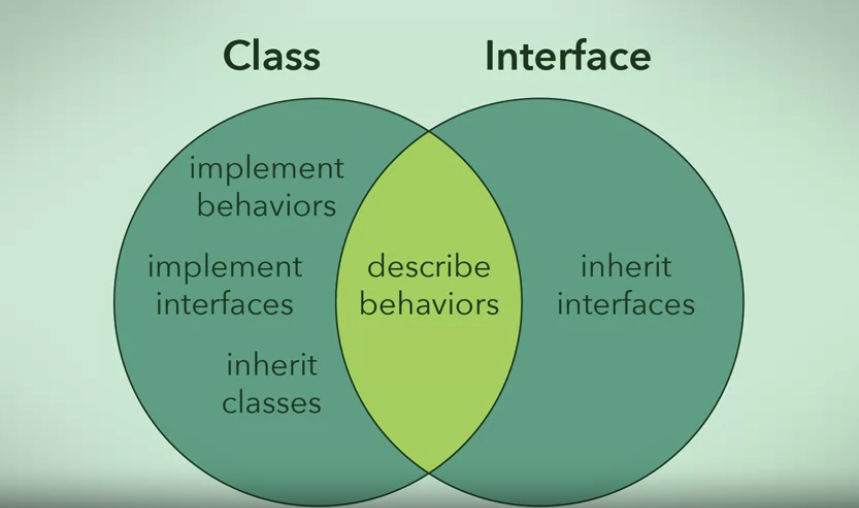 Class

Interface

implement behaviors

implement interfaces

inherit classes

describe behaviors

inherit interfaces